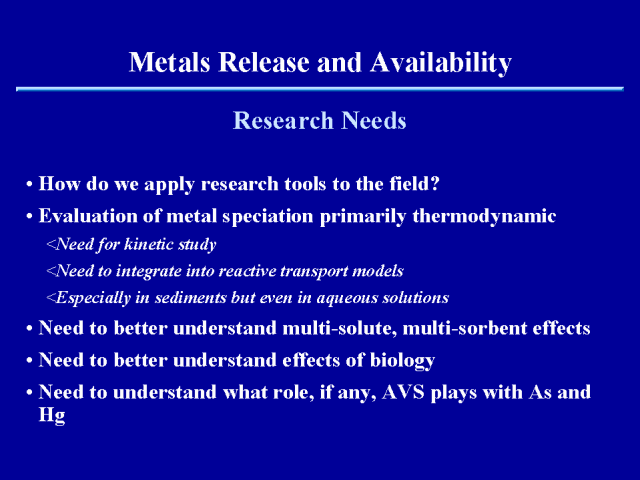 Metals Release and Availability

Research Needs

• How do we apply research tools to the field?

• Evaluation of metal speciation primarily thermodynamic

<Need for kinetic study

<Need to integrate into reactive transport models

<Especially in sediments but even in aqueous solutions

• Need to better understand multi-solute, multi-sorbent effects

• Need to better understand effects of biology

• Need to understand what role, if any, AVS plays with As and Hg